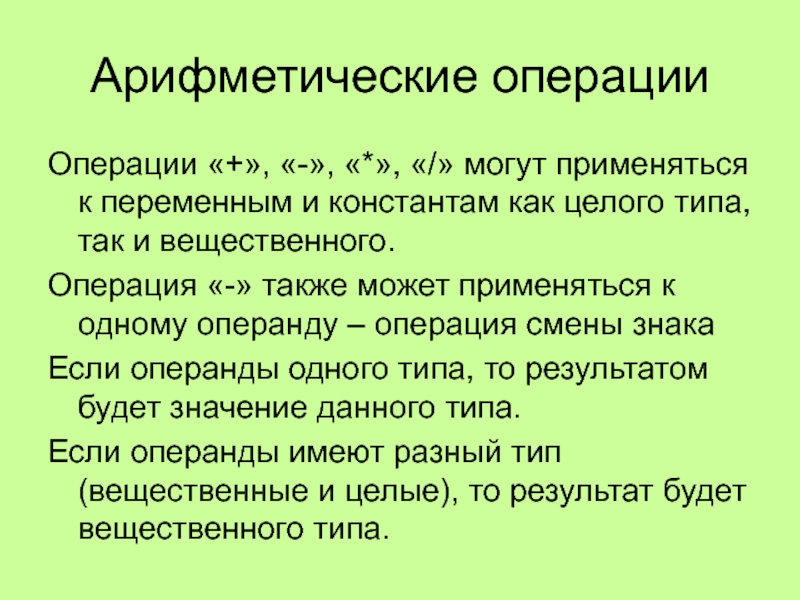 Арифметические операции

Операции «+», «-», «*», «/» могут применяться к переменным и константам как целого типа, так и вещественного.

Операция «-» также может применяться к одному операнду – операция смены знака

Если операнды одного типа, то результатом будет значение данного типа.

Если операнды имеют разный тип (вещественные и целые), то результат будет вещественного типа.